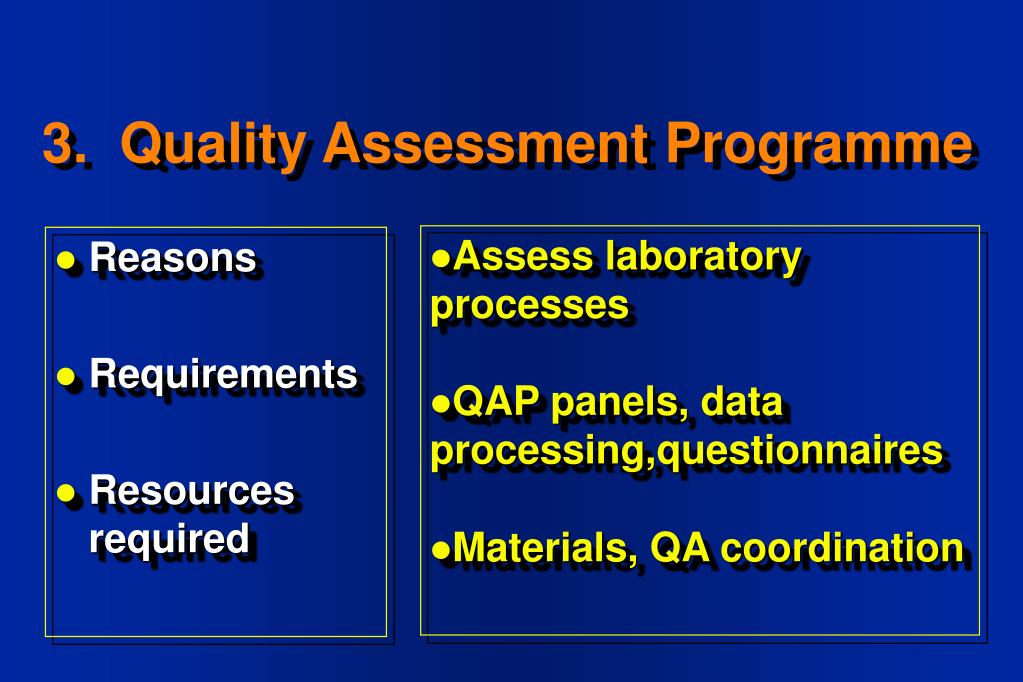 3. Quality Assessment Programme

● Reasons

● Requirements

● Resources required

●Assess laboratory processes

●QAP panels, data processing,questionnaires

●Materials, QA coordination